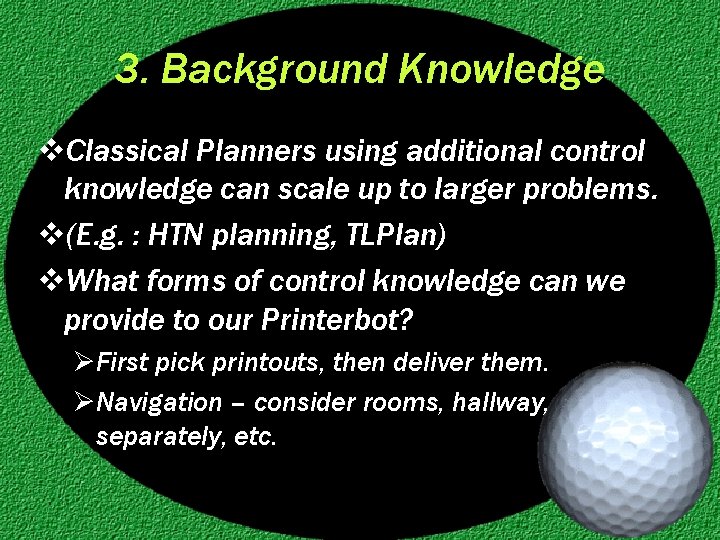 3. Background Knowledge

❖Classical Planners using additional control knowledge can scale up to larger problems.

❖(E.g. : HTN planning, TLPlan)

❖What forms of control knowledge can we provide to our Printerbot?

➢First pick printouts, then deliver them.

➢Navigation – consider rooms, hallway, separately, etc.